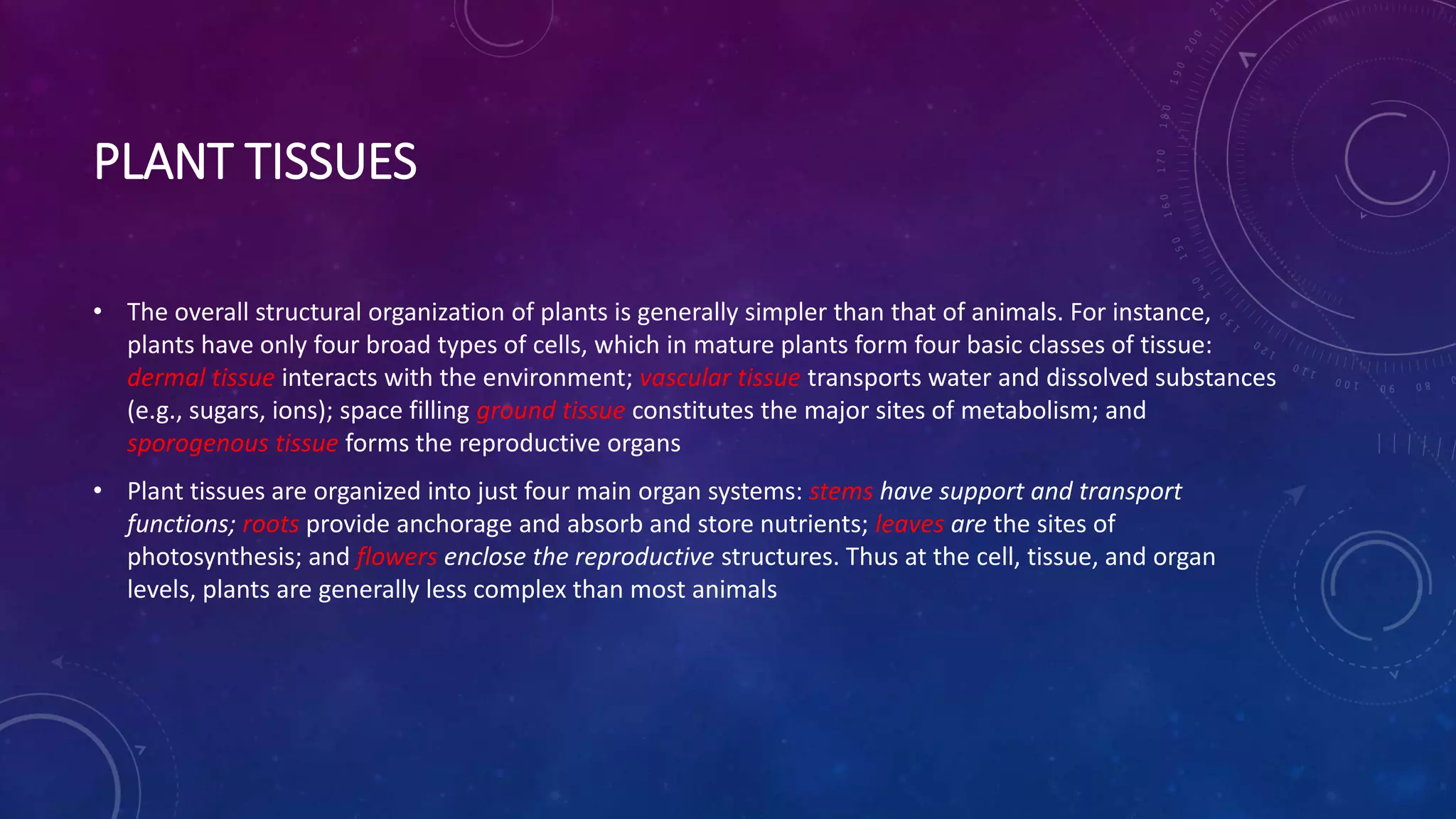 PLANT TISSUES

• The overall structural organization of plants is generally simpler than that of animals. For instance, plants have only four broad types of cells, which in mature plants form four basic classes of tissue: dermal tissue interacts with the environment; vascular tissue transports water and dissolved substances (e.g., sugars, ions); space filling ground tissue constitutes the major sites of metabolism; and sporogenous tissue forms the reproductive organs

• Plant tissues are organized into just four main organ systems: stems have support and transport functions; roots provide anchorage and absorb and store nutrients; leaves are the sites of photosynthesis; and flowers enclose the reproductive structures. Thus at the cell, tissue, and organ levels, plants are generally less complex than most animals